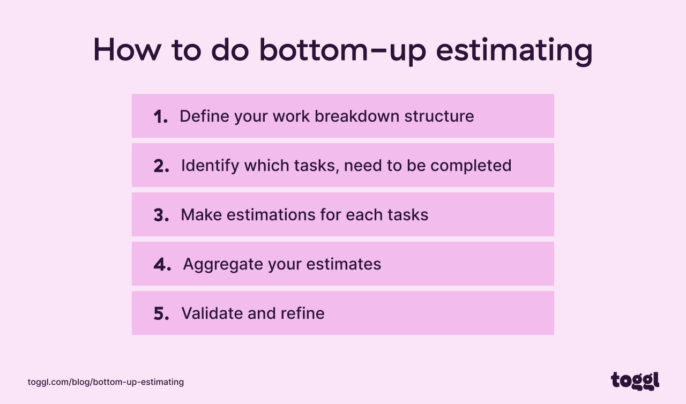 How to do bottom-up estimating

1. Define your work breakdown structure

2. Identify which tasks, need to be completed

3. Make estimations for each tasks

4. Aggregate your estimates

5. Validate and refine

toggl.com/blog/bottom-up-estimating

toggl